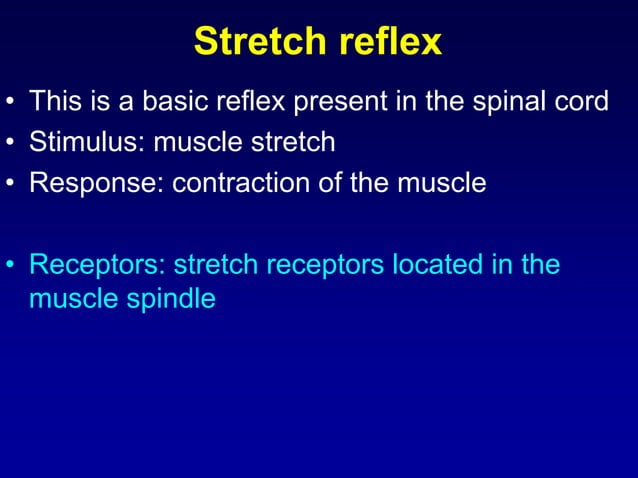 Stretch reflex

• This is a basic reflex present in the spinal cord
• Stimulus: muscle stretch
• Response: contraction of the muscle

• Receptors: stretch receptors located in the muscle spindle